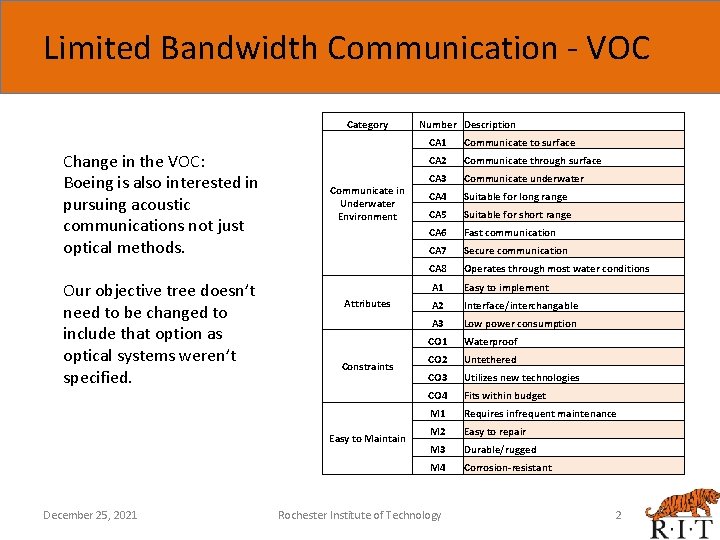 Limited Bandwidth Communication - VOC

Change in the VOC:
Boeing is also interested in pursuing acoustic communications not just optical methods.

Our objective tree doesn't need to be changed to include that option as optical systems weren't specified.

| Category | Number | Description |
|---|---|---|
| Communicate in Underwater Environment | CA1 | Communicate to surface |
| | CA2 | Communicate through surface |
| | CA3 | Communicate underwater |
| | CA4 | Suitable for long range |
| | CA5 | Suitable for short range |
| | CA6 | Fast communication |
| | CA7 | Secure communication |
| | CA8 | Operates through most water conditions |
| Attributes | A1 | Easy to implement |
| | A2 | Interface/interchangable |
| | A3 | Low power consumption |
| Constraints | CO1 | Waterproof |
| | CO2 | Untethered |
| | CO3 | Utilizes new technologies |
| | CO4 | Fits within budget |
| Easy to Maintain | M1 | Requires infrequent maintenance |
| | M2 | Easy to repair |
| | M3 | Durable/rugged |
| | M4 | Corrosion-resistant |

December 25, 2021 Rochester Institute of Technology 2

R·I·T